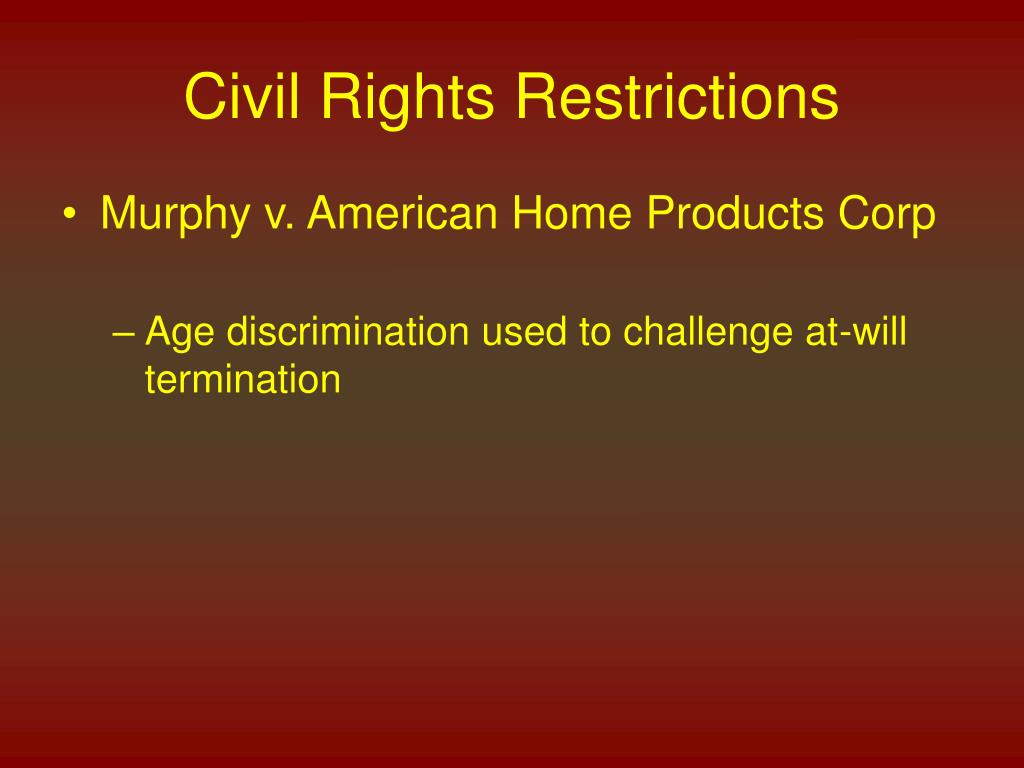 Civil Rights Restrictions

• Murphy v. American Home Products Corp

– Age discrimination used to challenge at-will termination